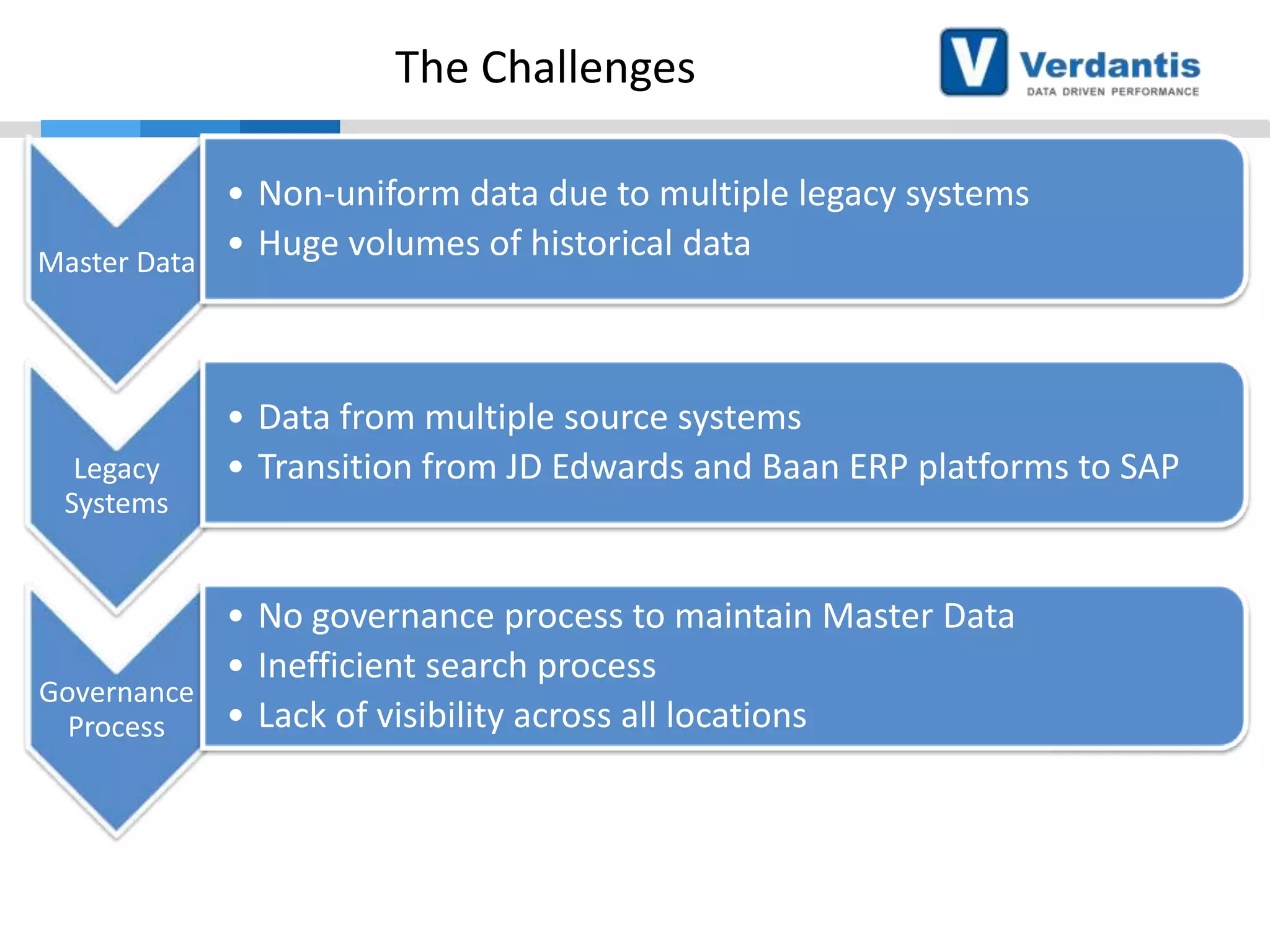 The Challenges

V Verdantis
DATA DRIVEN PERFORMANCE

Master Data

• Non-uniform data due to multiple legacy systems
• Huge volumes of historical data

Legacy Systems

• Data from multiple source systems
• Transition from JD Edwards and Baan ERP platforms to SAP

Governance Process

• No governance process to maintain Master Data
• Inefficient search process
• Lack of visibility across all locations